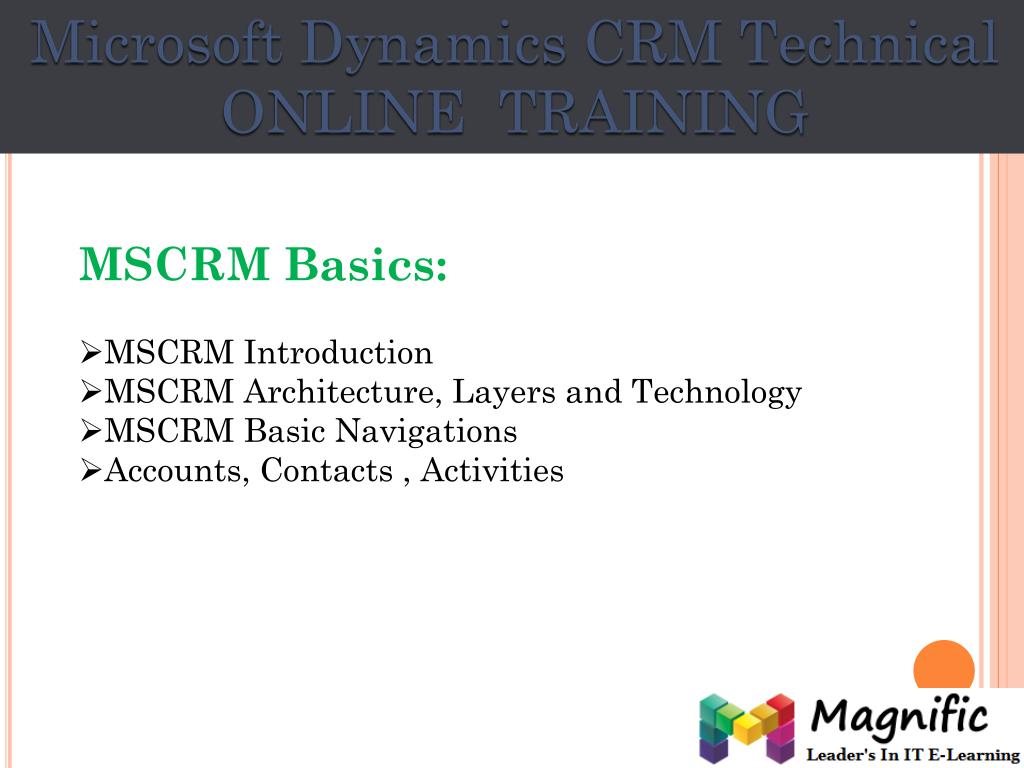 Microsoft Dynamics CRM Technical ONLINE TRAINING

MSCRM Basics:

➢MSCRM Introduction
➢MSCRM Architecture, Layers and Technology
➢MSCRM Basic Navigations
➢Accounts, Contacts , Activities

Magnific
Leader's In IT E-Learning